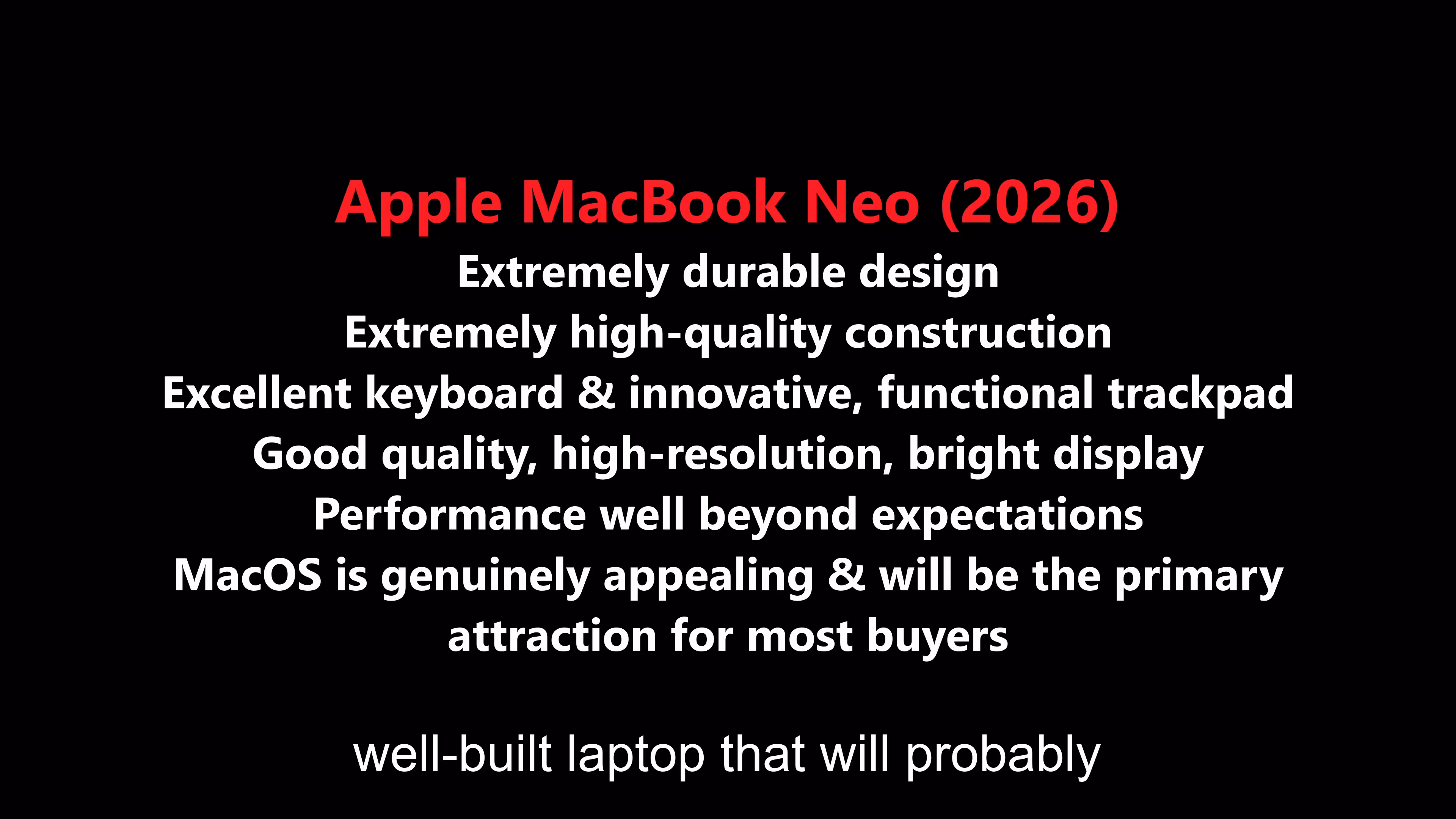 Apple MacBook Neo (2026)

Extremely durable design

Extremely high-quality construction

Excellent keyboard & innovative, functional trackpad

Good quality, high-resolution, bright display

Performance well beyond expectations

MacOS is genuinely appealing & will be the primary attraction for most buyers

well-built laptop that will probably